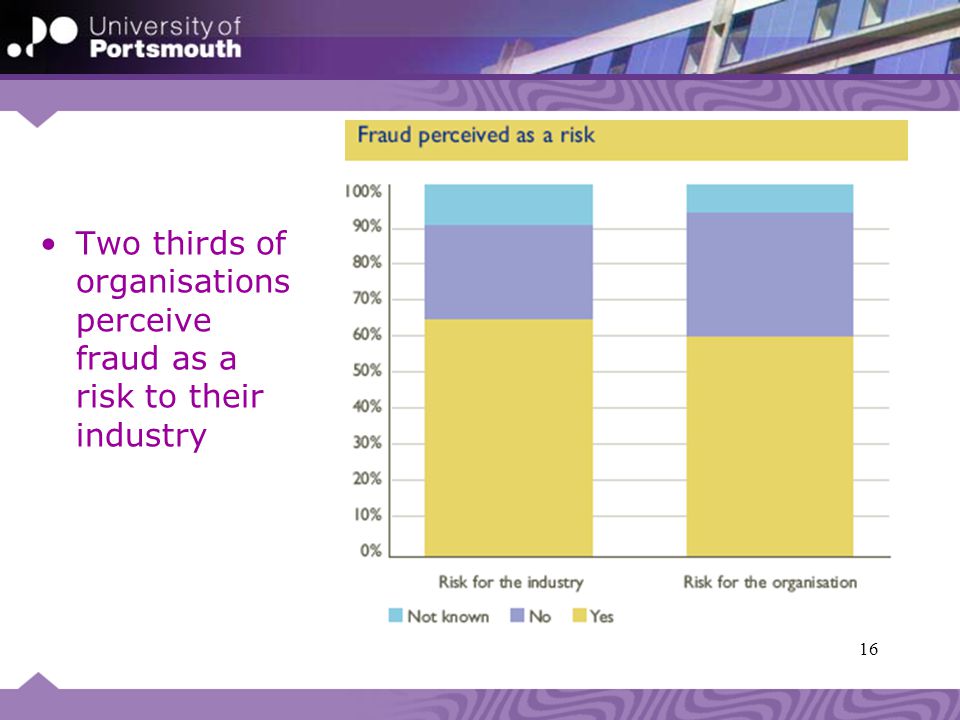 University of
Portsmouth

• Two thirds of organisations perceive fraud as a risk to their industry

Fraud perceived as a risk

100%
90%
80%
70%
60%
50%
40%
30%
20%
10%
0%

Risk for the industry
Risk for the organisation

Not known No Yes

16